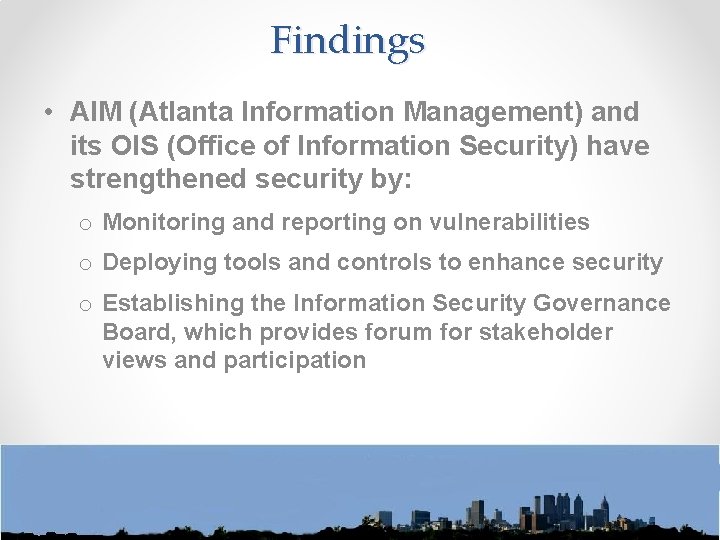 Findings

• AIM (Atlanta Information Management) and its OIS (Office of Information Security) have strengthened security by:

o Monitoring and reporting on vulnerabilities

o Deploying tools and controls to enhance security

o Establishing the Information Security Governance Board, which provides forum for stakeholder views and participation